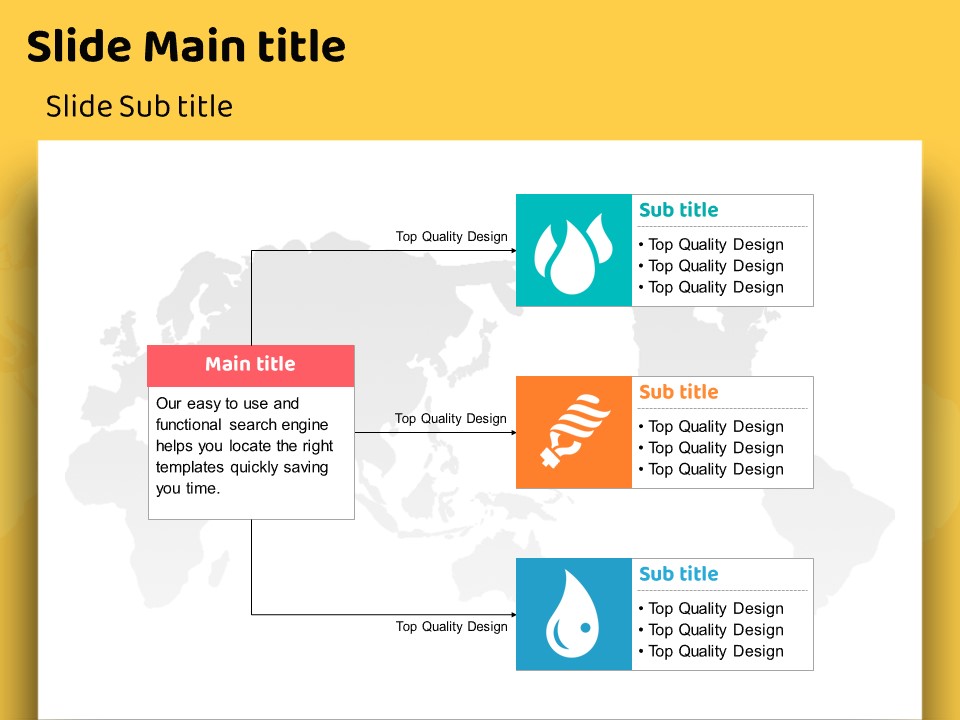 Slide Main title

Slide Sub title

Main title

Our easy to use and functional search engine helps you locate the right templates quickly saving you time.

Top Quality Design

Sub title

• Top Quality Design
• Top Quality Design
• Top Quality Design

Top Quality Design

Sub title

• Top Quality Design
• Top Quality Design
• Top Quality Design

Top Quality Design

Sub title

• Top Quality Design
• Top Quality Design
• Top Quality Design